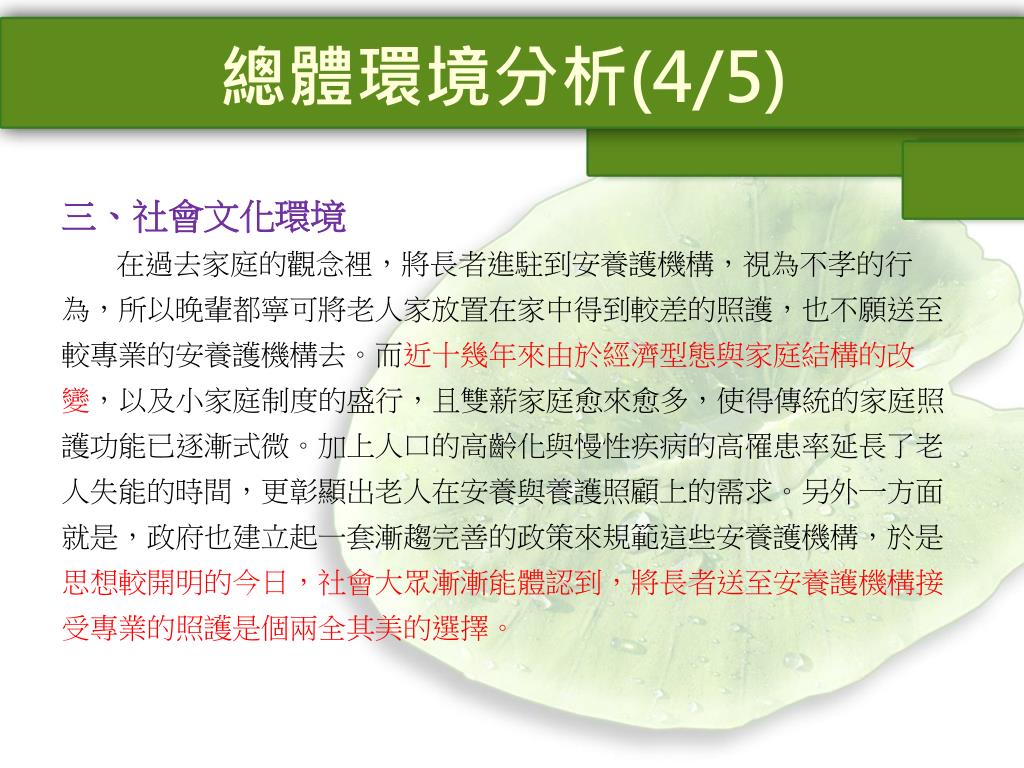 總體環境分析(4/5)

三、社會文化環境

在過去家庭的觀念裡，將長者進駐到安養護機構，視為不孝的行為，所以晚輩都寧可將老人家放置在家中得到較差的照護，也不願送至較專業的安養護機構去。而近十幾年來由於經濟型態與家庭結構的改變，以及小家庭制度的盛行，且雙薪家庭愈來愈多，使得傳統的家庭照護功能已逐漸式微。加上人口的高齡化與慢性疾病的高罹患率延長了老人失能的時間，更彰顯出老人在安養與養護照顧上的需求。另外一方面就是，政府也建立起一套漸趨完善的政策來規範這些安養護機構，於是思想較開明的今日，社會大眾漸漸能體認到，將長者送至安養護機構接受專業的照護是個兩全其美的選擇。